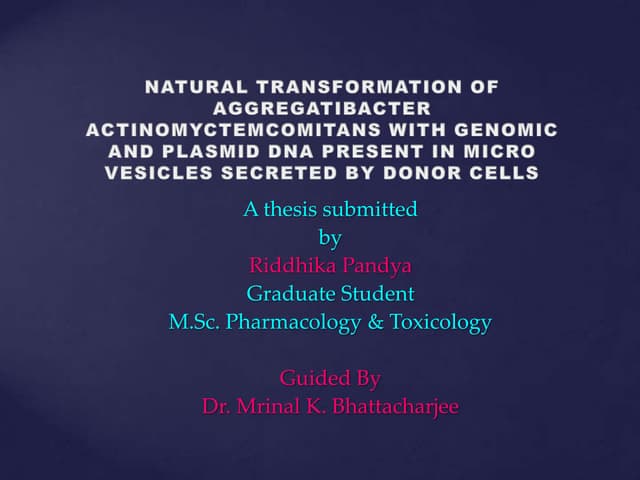 NATURAL TRANSFORMATION OF AGGREGATIBACTER ACTINOMYCTEMCOMITANS WITH GENOMIC AND PLASMID DNA PRESENT IN MICRO VESICLES SECRETED BY DONOR CELLS

A thesis submitted
by
Riddhika Pandya
Graduate Student
M.Sc. Pharmacology & Toxicology

Guided By
Dr. Mrinal K. Bhattacharjee